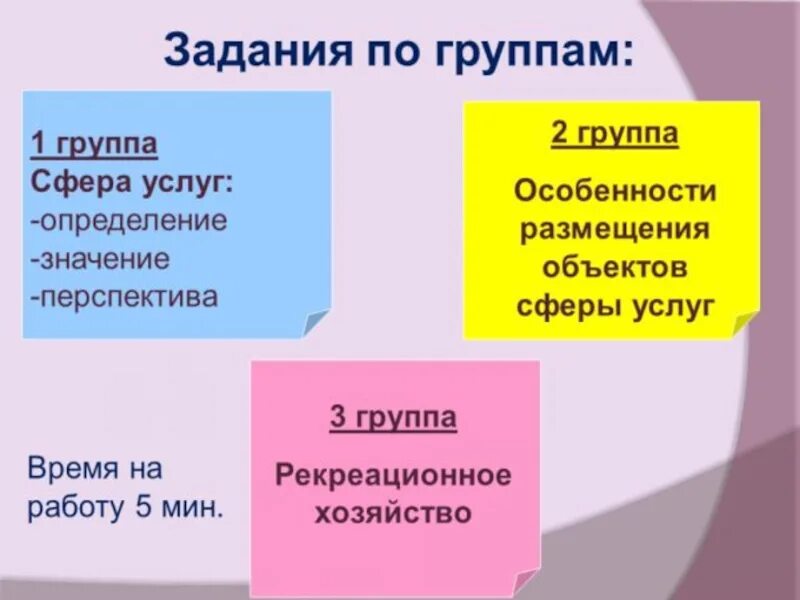 Задания по группам:

1 группа
Сфера услуг:
-определение
-значение
-перспектива

2 группа

Особенности размещения объектов сферы услуг

3 группа

Рекреационное хозяйство

Время на работу 5 мин.